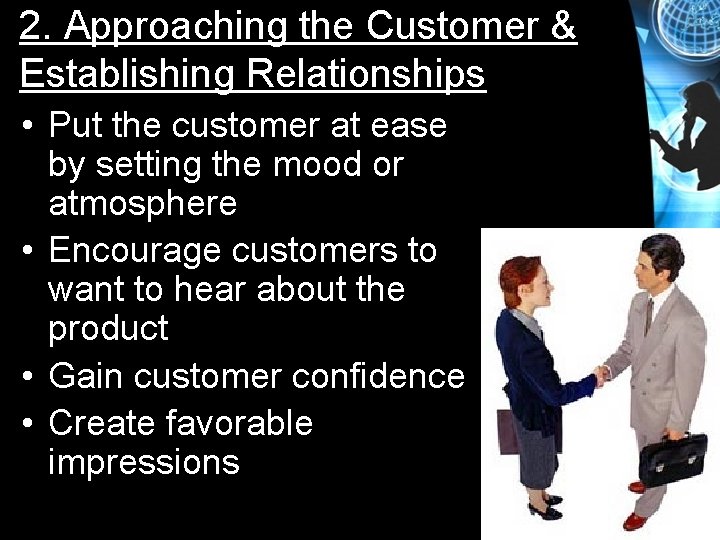 2. Approaching the Customer & Establishing Relationships

• Put the customer at ease by setting the mood or atmosphere
• Encourage customers to want to hear about the product
• Gain customer confidence
• Create favorable impressions